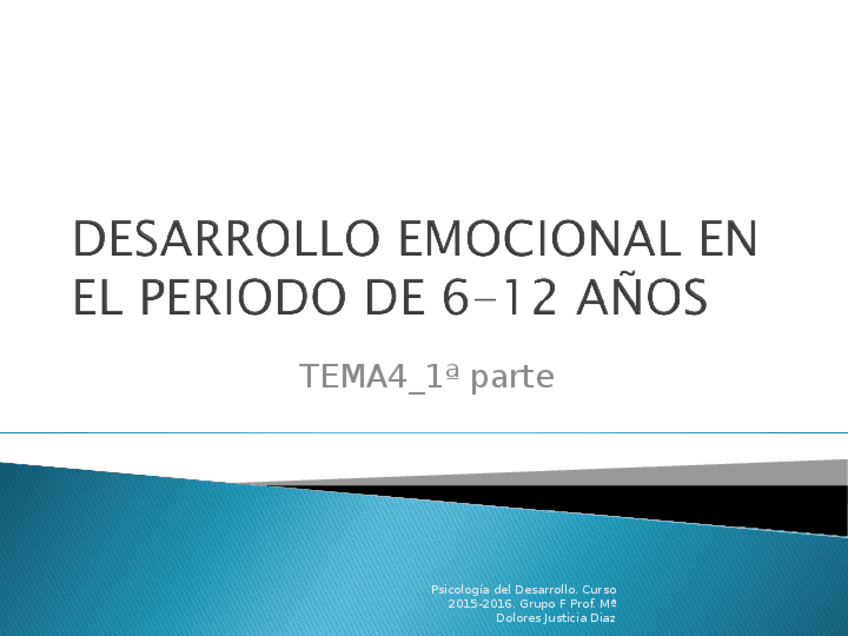 DESARROLLO EMOCIONAL EN EL PERIODO DE 6-12 AÑOS

TEMA4_1ª parte

Psicología del Desarrollo. Curso 2015-2016. Grupo F Prof. Mª Dolores Justicia Díaz